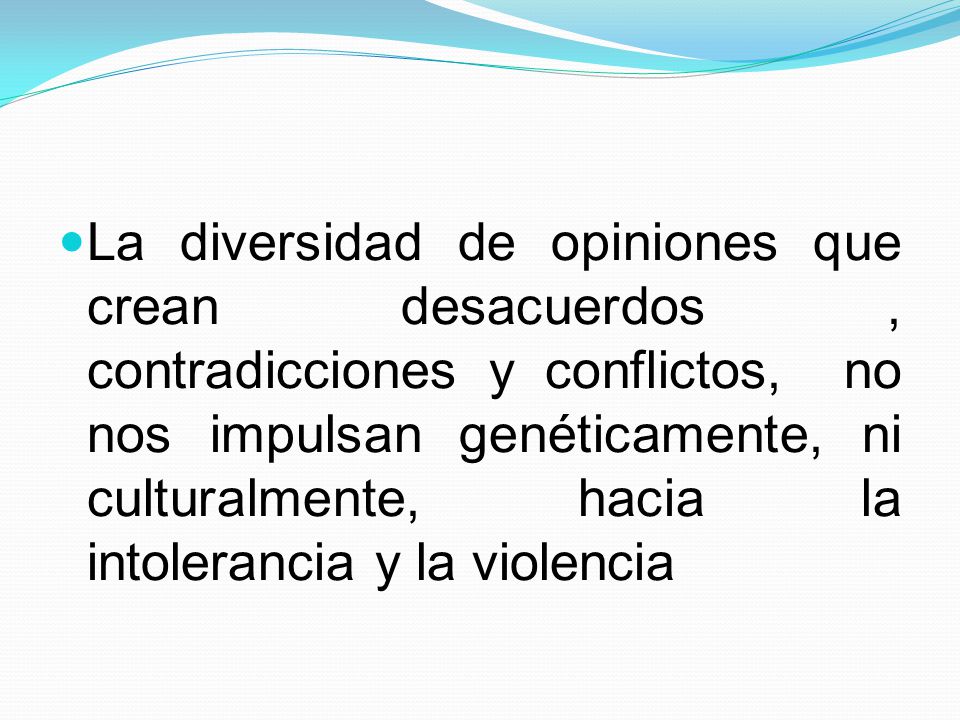 La diversidad de opiniones que crean desacuerdos , contradicciones y conflictos, no nos impulsan genéticamente, ni culturalmente, hacia la intolerancia y la violencia